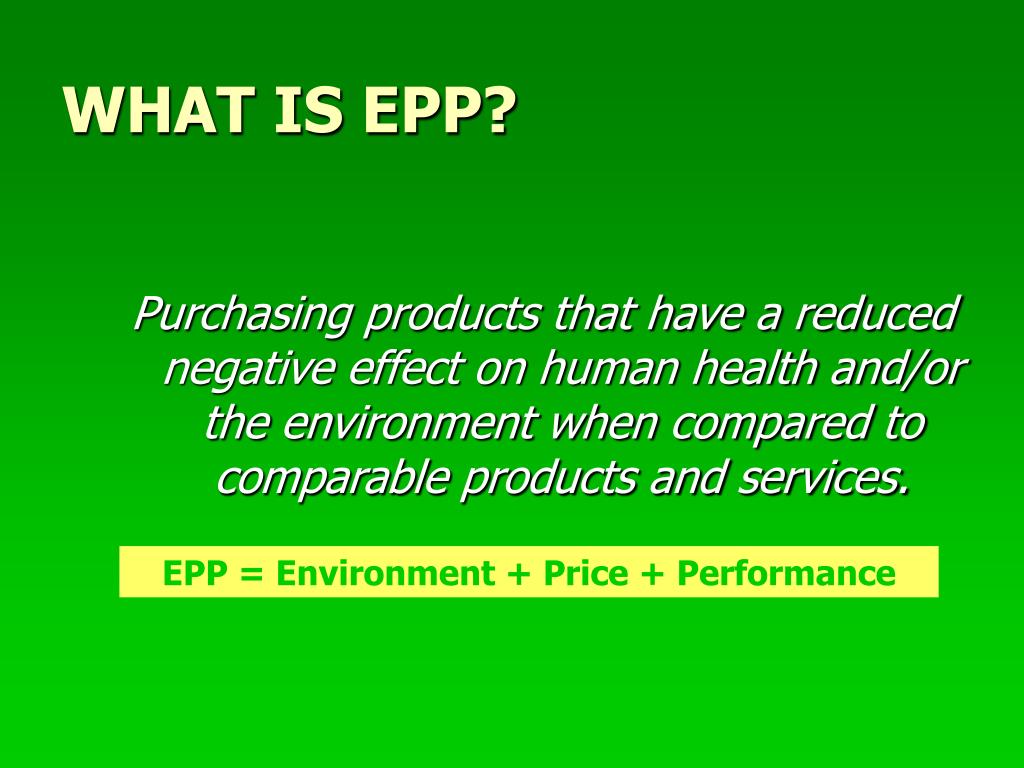 WHAT IS EPP?

Purchasing products that have a reduced negative effect on human health and/or the environment when compared to comparable products and services.

EPP = Environment + Price + Performance